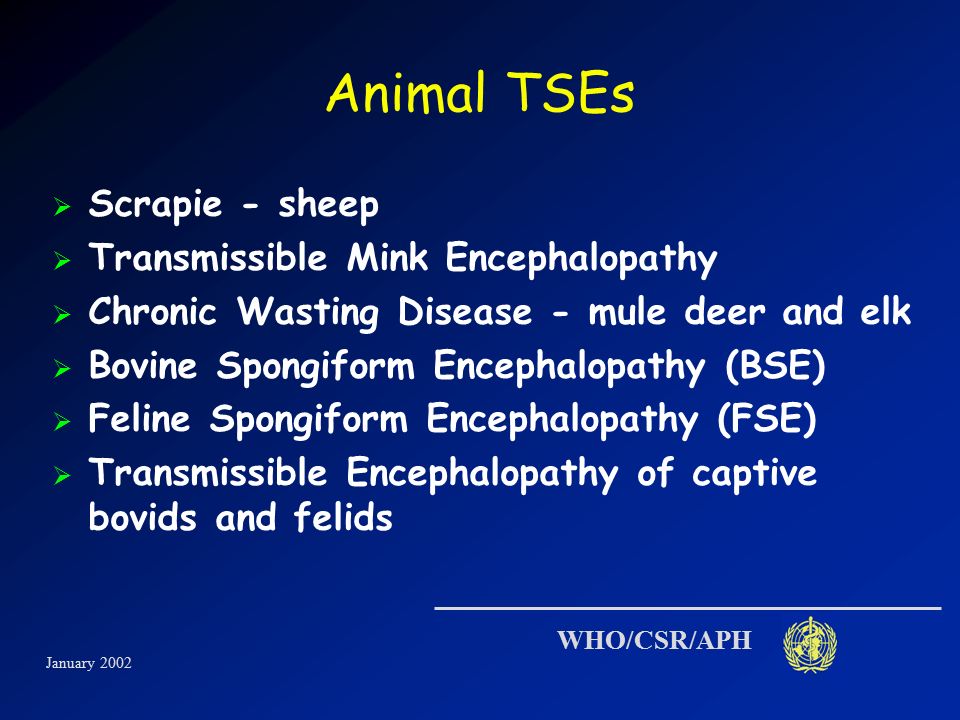 Animal TSEs

➢ Scrapie - sheep
➢ Transmissible Mink Encephalopathy
➢ Chronic Wasting Disease - mule deer and elk
➢ Bovine Spongiform Encephalopathy (BSE)
➢ Feline Spongiform Encephalopathy (FSE)
➢ Transmissible Encephalopathy of captive bovids and felids

WHO/CSR/APH

January 2002